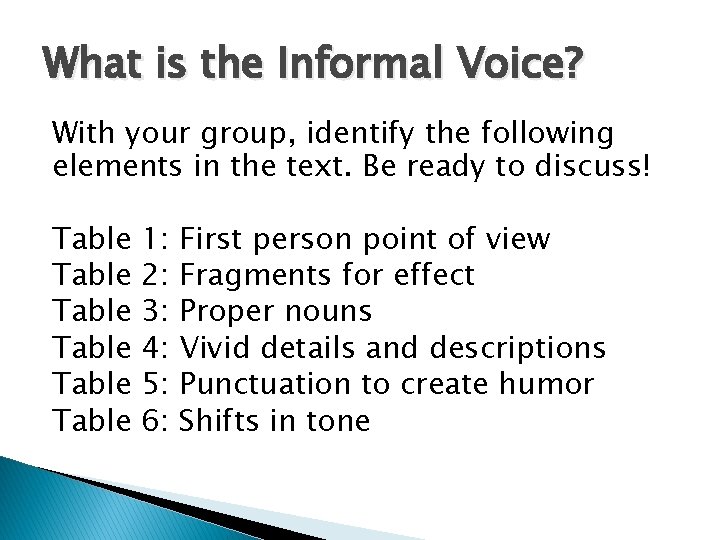 What is the Informal Voice?

With your group, identify the following elements in the text. Be ready to discuss!

Table 1: First person point of view
Table 2: Fragments for effect
Table 3: Proper nouns
Table 4: Vivid details and descriptions
Table 5: Punctuation to create humor
Table 6: Shifts in tone